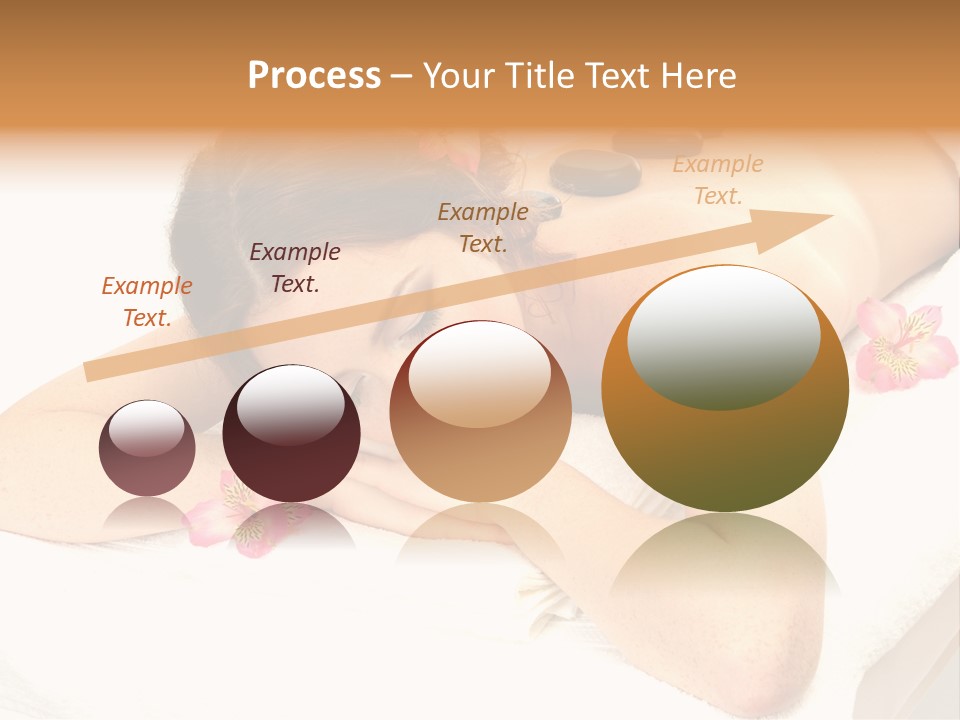 Process – Your Title Text Here

Example Text.

Example Text.

Example Text.

Example Text.